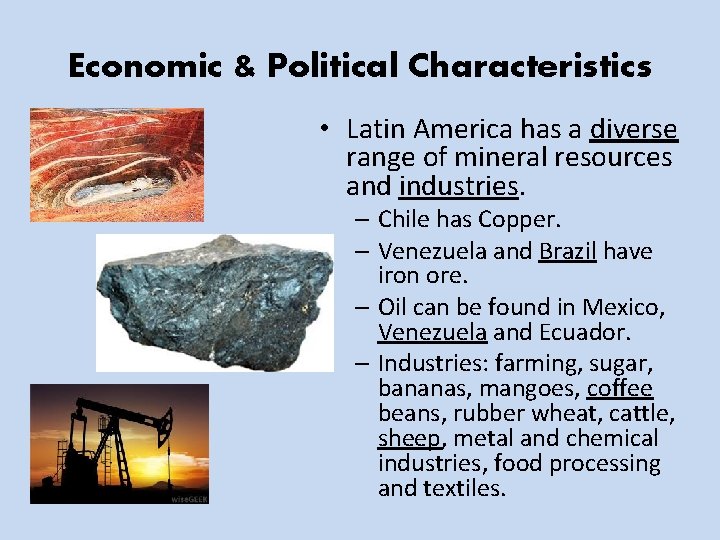 Economic & Political Characteristics

• Latin America has a diverse range of mineral resources and industries.
– Chile has Copper.
– Venezuela and Brazil have iron ore.
– Oil can be found in Mexico, Venezuela and Ecuador.
– Industries: farming, sugar, bananas, mangoes, coffee beans, rubber wheat, cattle, sheep, metal and chemical industries, food processing and textiles.

wiseGEEK